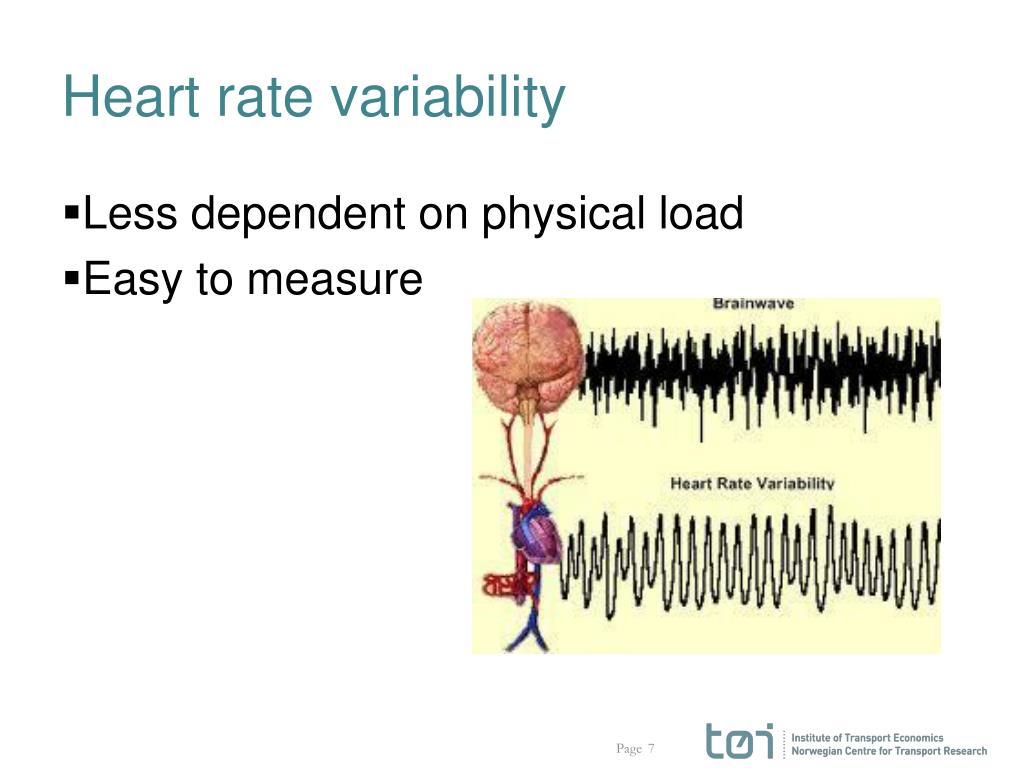 Heart rate variability

▪Less dependent on physical load
▪Easy to measure

Brainwave

Heart Rate Variability

Page 7

tøi

Institute of Transport Economics
Norwegian Centre for Transport Research